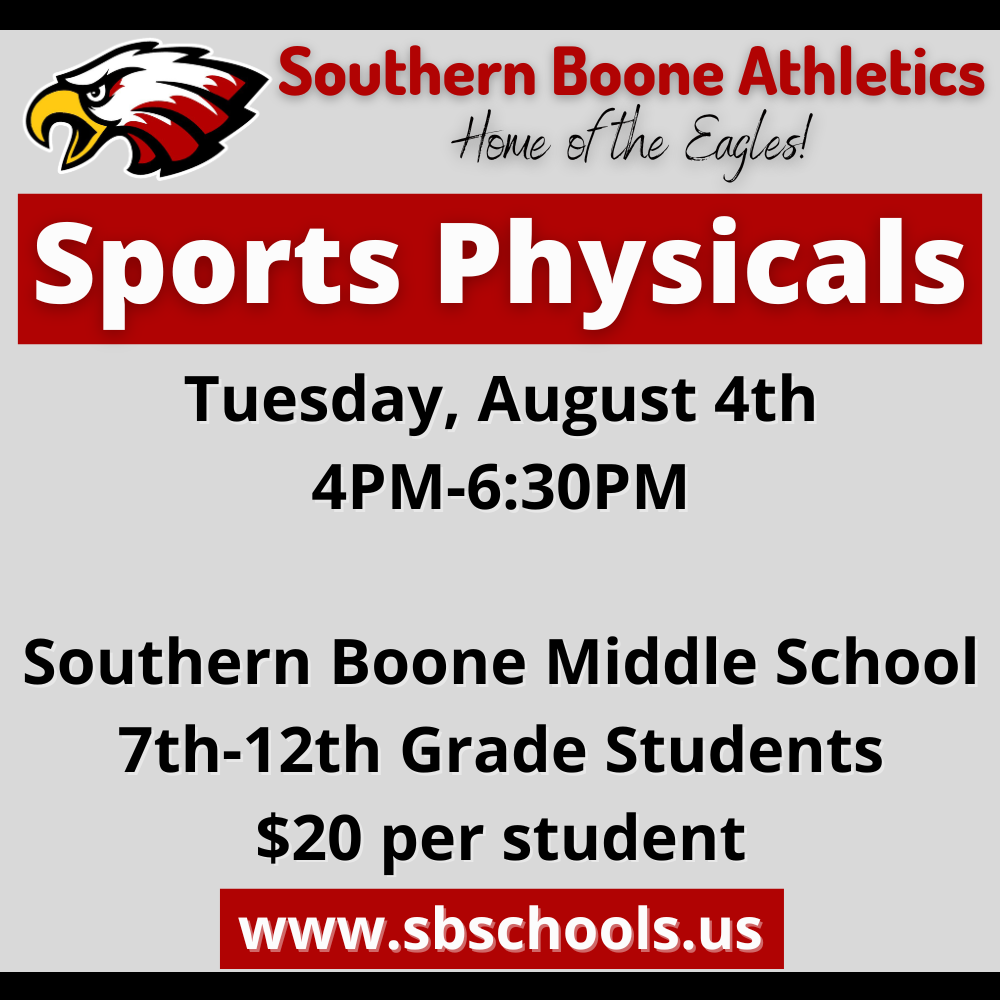 Southern Boone Athletics
Home of the Eagles!

Sports Physicals

Tuesday, August 4th
4PM-6:30PM

Southern Boone Middle School
7th-12th Grade Students
\$20 per student

www.sbschools.us